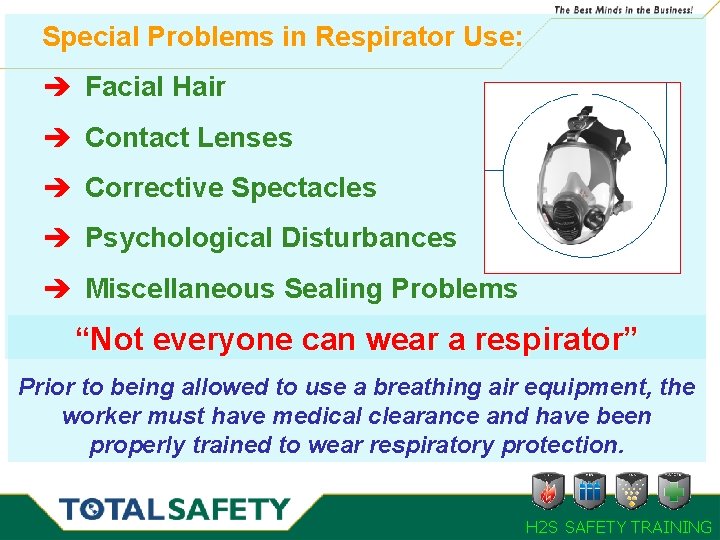 The Best Minds in the Business!

Special Problems in Respirator Use:

➔ Facial Hair

➔ Contact Lenses

➔ Corrective Spectacles

➔ Psychological Disturbances

➔ Miscellaneous Sealing Problems

"Not everyone can wear a respirator"

Prior to being allowed to use a breathing air equipment, the worker must have medical clearance and have been properly trained to wear respiratory protection.

TOTALSAFETY

H2S SAFETY TRAINING